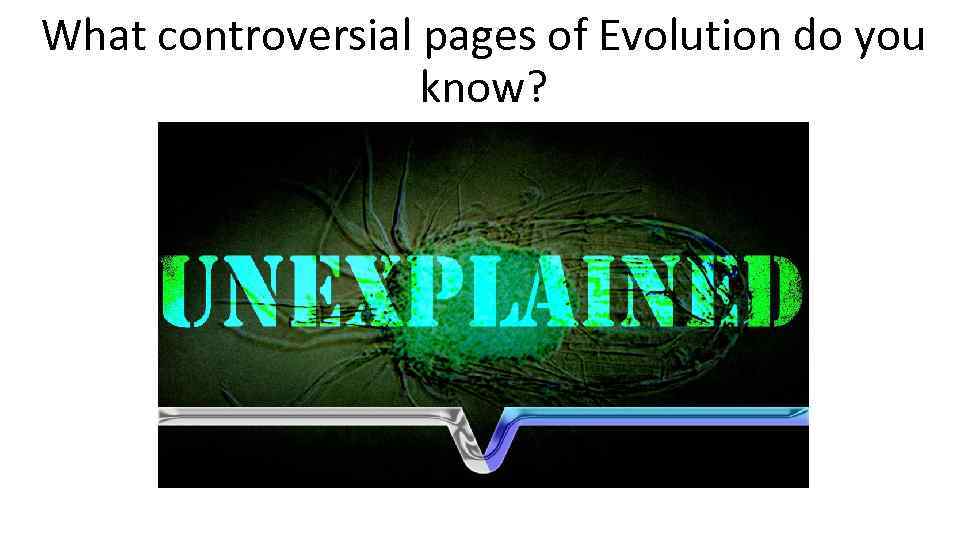 What controversial pages of Evolution do you know?

UNEXPLAINED